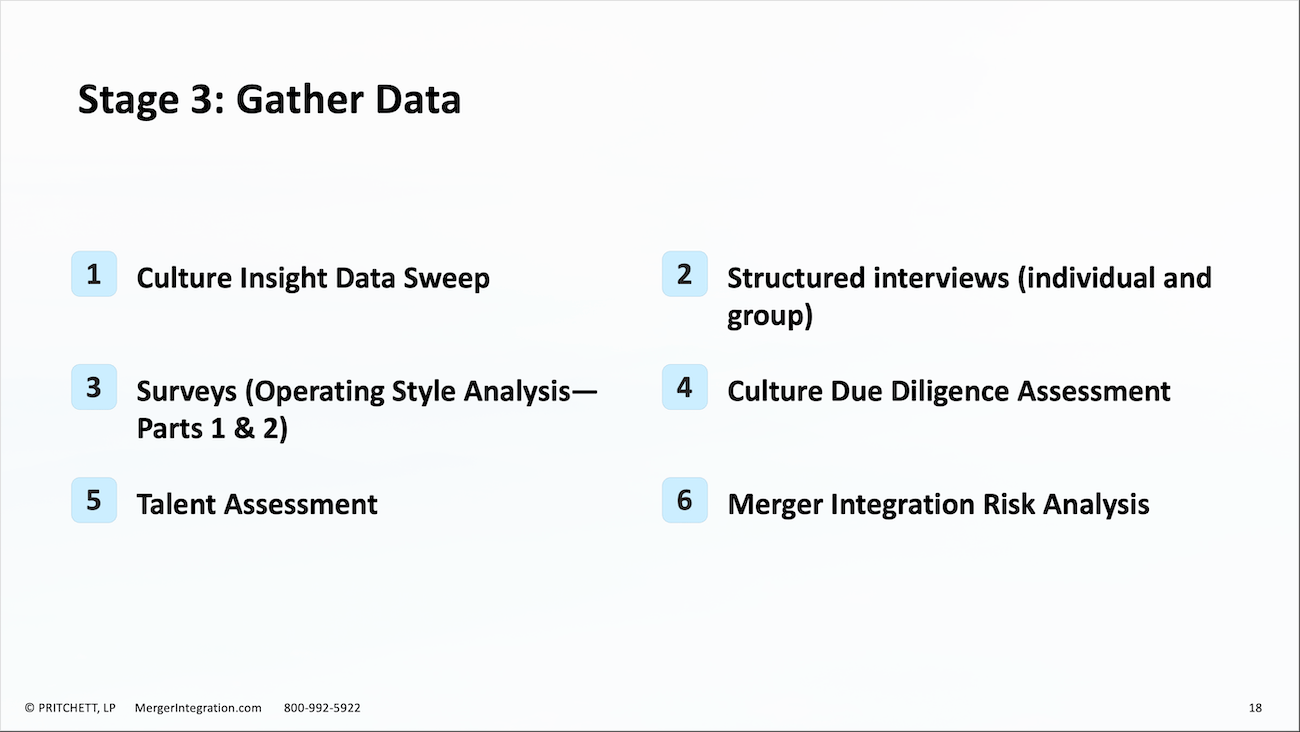 Stage 3: Gather Data

1 Culture Insight Data Sweep

2 Structured interviews (individual and group)

3 Surveys (Operating Style Analysis—Parts 1 & 2)

4 Culture Due Diligence Assessment

5 Talent Assessment

6 Merger Integration Risk Analysis

© PRITCHETT, LP MergerIntegration.com 800-992-5922

18